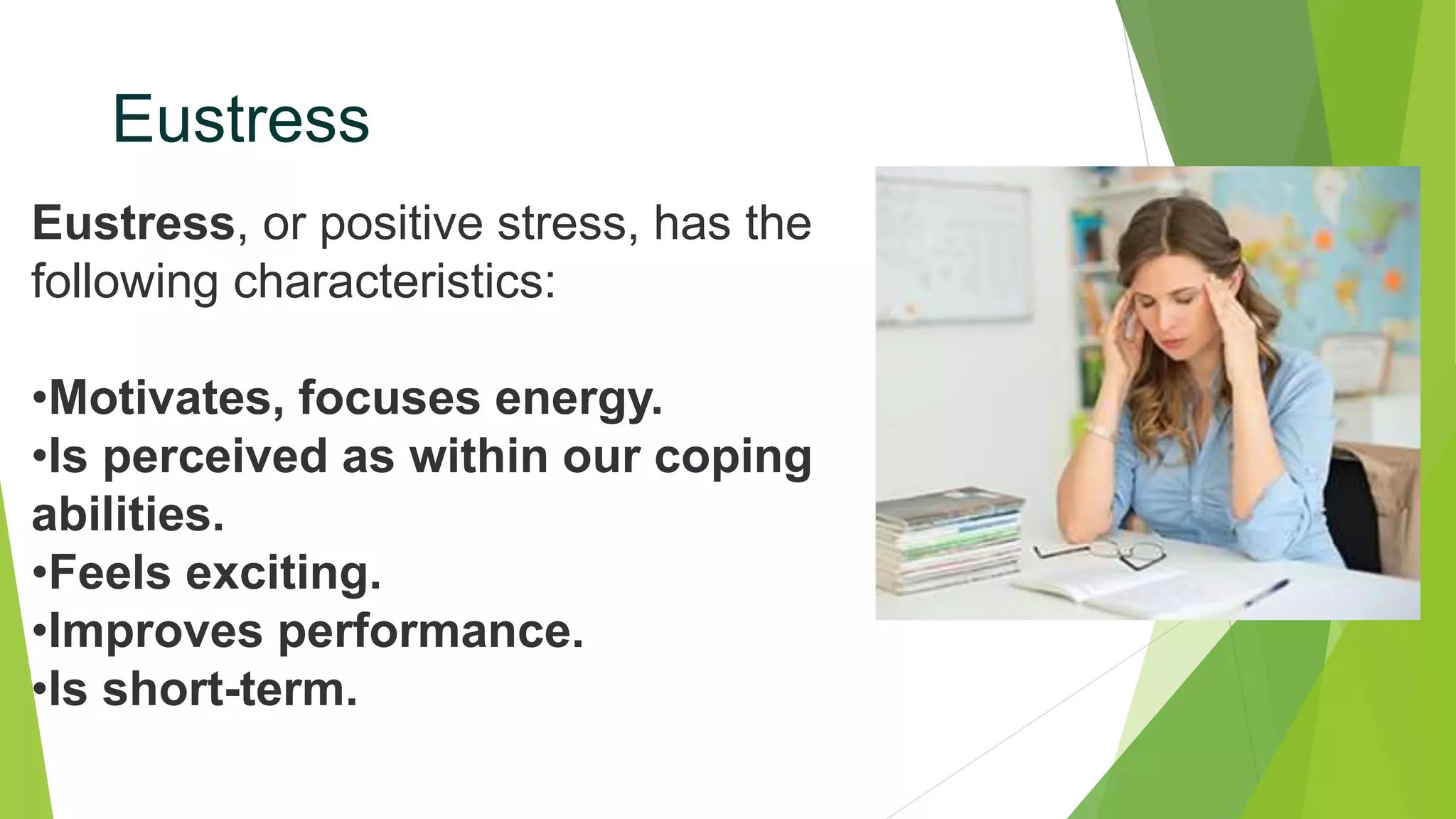 Eustress

Eustress, or positive stress, has the following characteristics:

•Motivates, focuses energy.
•Is perceived as within our coping abilities.
•Feels exciting.
•Improves performance.
•Is short-term.